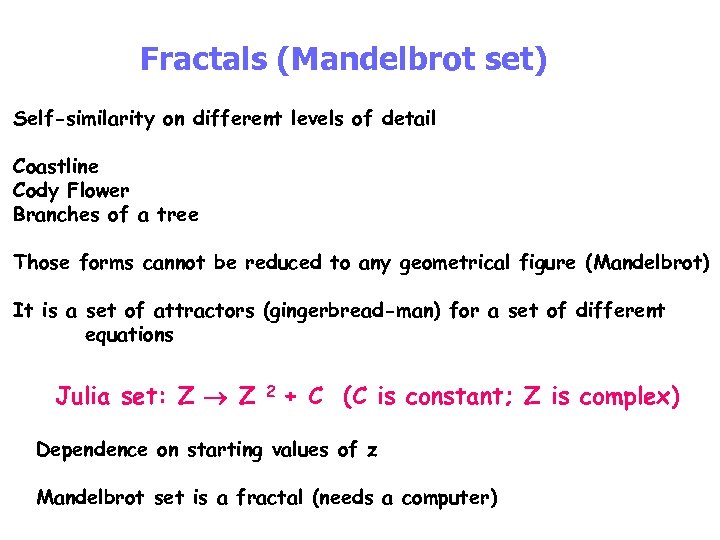 Fractals (Mandelbrot set)

Self-similarity on different levels of detail

Coastline
Cody Flower
Branches of a tree

Those forms cannot be reduced to any geometrical figure (Mandelbrot)

It is a set of attractors (gingerbread-man) for a set of different equations

Julia set: $Z \rightarrow Z^2 + C$ (C is constant; Z is complex)

Dependence on starting values of z

Mandelbrot set is a fractal (needs a computer)